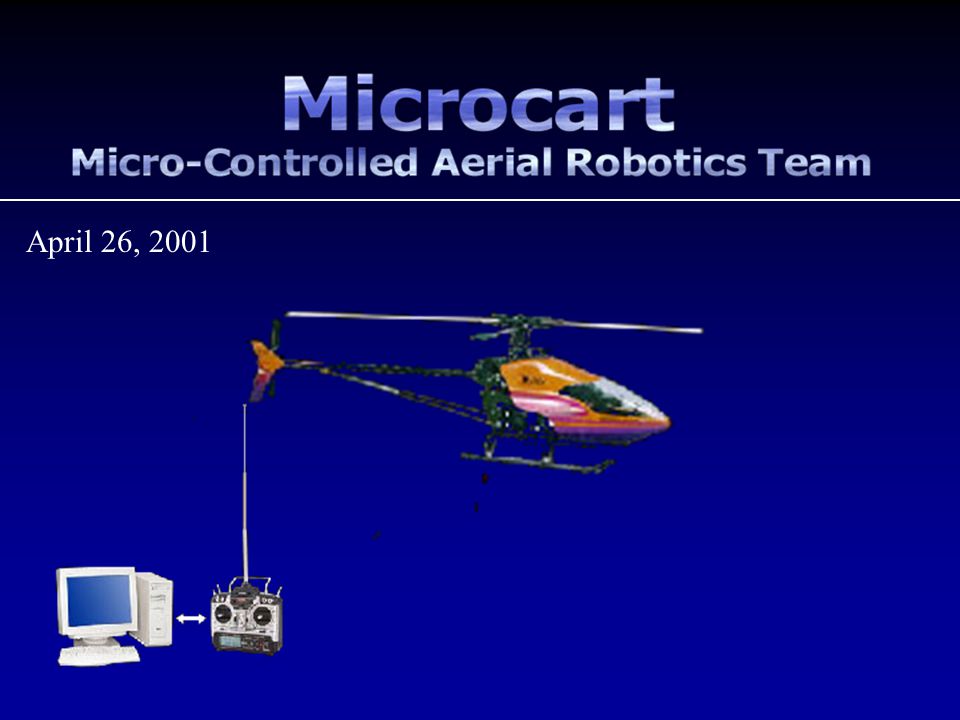 Microcart
Micro-Controlled Aerial Robotics Team

April 26, 2001